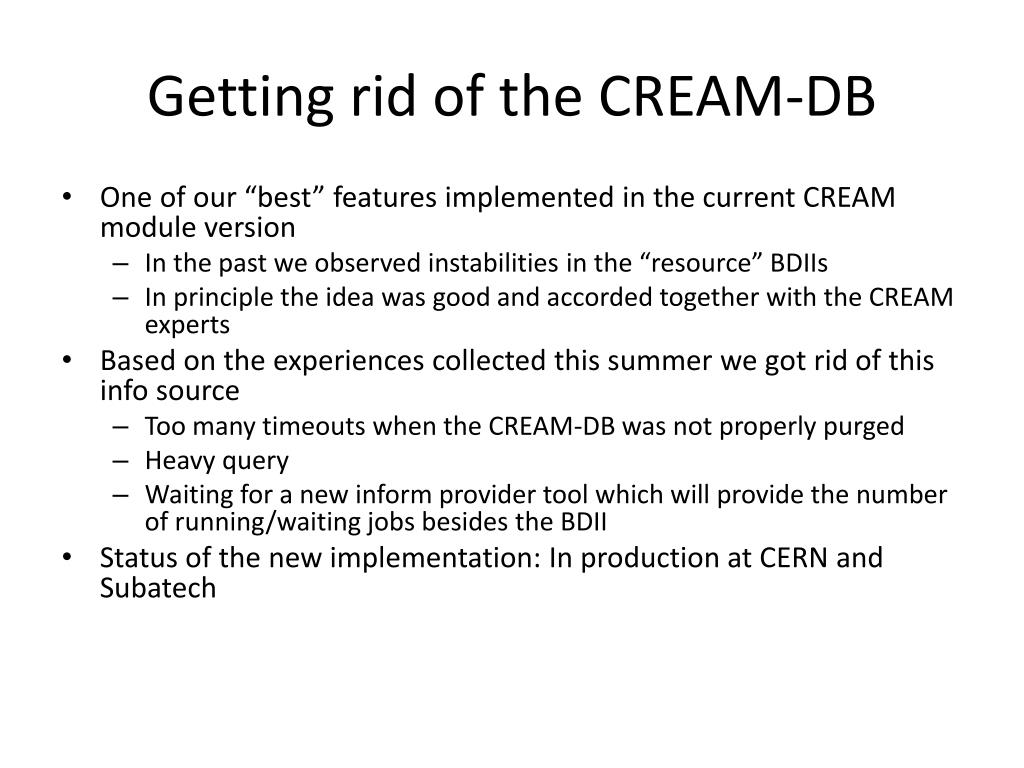 Getting rid of the CREAM-DB

• One of our “best” features implemented in the current CREAM module version
– In the past we observed instabilities in the “resource” BDIIs
– In principle the idea was good and accorded together with the CREAM experts
• Based on the experiences collected this summer we got rid of this info source
– Too many timeouts when the CREAM-DB was not properly purged
– Heavy query
– Waiting for a new inform provider tool which will provide the number of running/waiting jobs besides the BDII
• Status of the new implementation: In production at CERN and Subatech